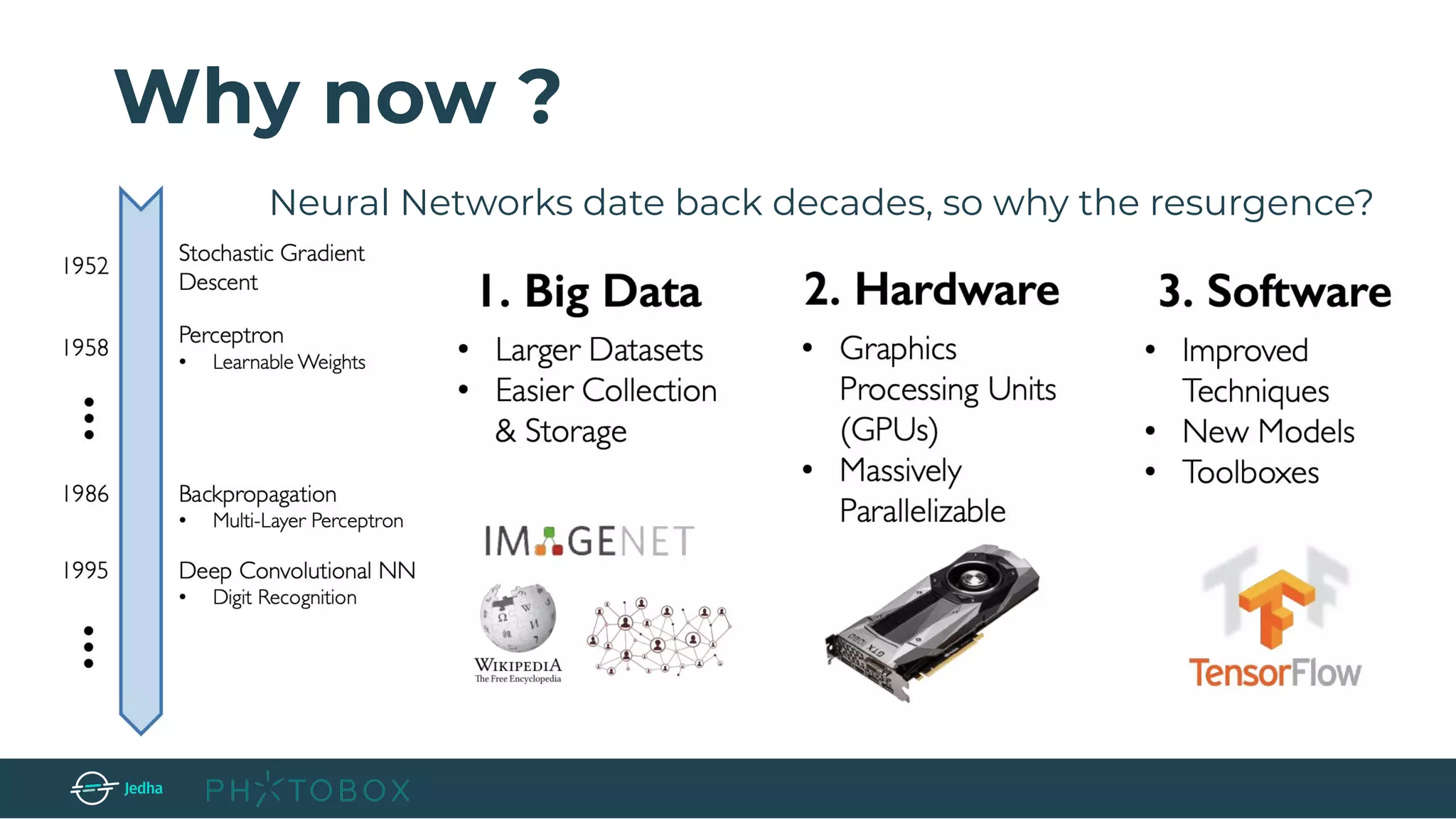 Why now ?

Neural Networks date back decades, so why the resurgence?

1952
Stochastic Gradient Descent

1958
Perceptron
• Learnable Weights

⋮

1986
Backpropagation
• Multi-Layer Perceptron

1995
Deep Convolutional NN
• Digit Recognition

⋮

1. Big Data
• Larger Datasets
• Easier Collection & Storage

IMAGENET

WIKIPEDIA
The Free Encyclopedia

2. Hardware
• Graphics Processing Units (GPUs)
• Massively Parallelizable

GTX 1080

3. Software
• Improved Techniques
• New Models
• Toolboxes

TensorFlow

Jedha PHOTOBOX